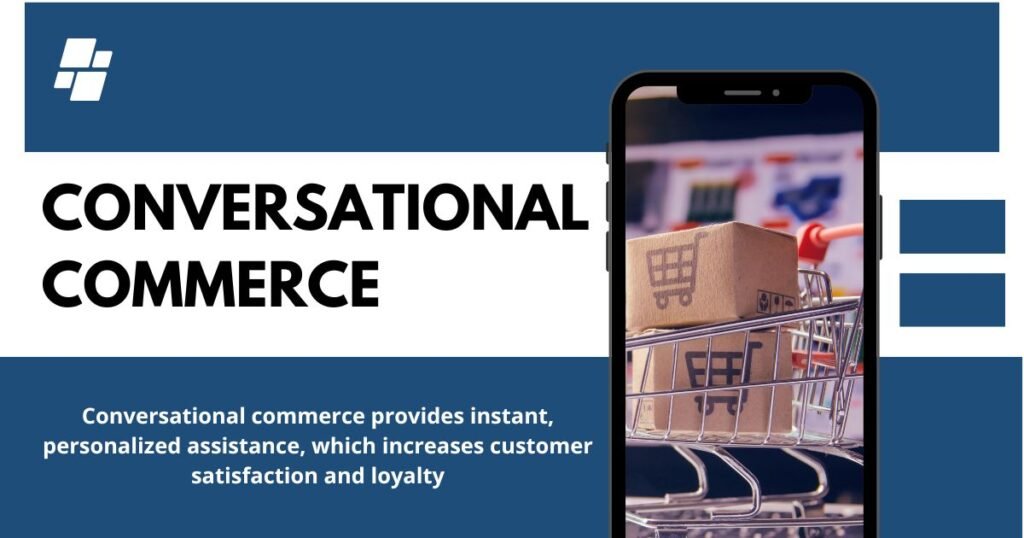 CONVERSATIONAL COMMERCE

Conversational commerce provides instant, personalized assistance, which increases customer satisfaction and loyalty